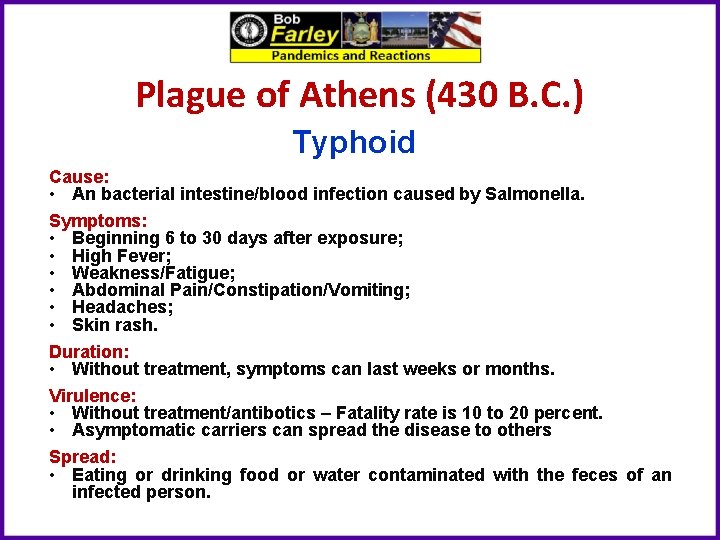 Bob
Farley
Pandemics and Reactions

Plague of Athens (430 B.C.)

Typhoid

Cause:
• An bacterial intestine/blood infection caused by Salmonella.

Symptoms:
• Beginning 6 to 30 days after exposure;
• High Fever;
• Weakness/Fatigue;
• Abdominal Pain/Constipation/Vomiting;
• Headaches;
• Skin rash.

Duration:
• Without treatment, symptoms can last weeks or months.

Virulence:
• Without treatment/antibotics – Fatality rate is 10 to 20 percent.
• Asymptomatic carriers can spread the disease to others

Spread:
• Eating or drinking food or water contaminated with the feces of an infected person.